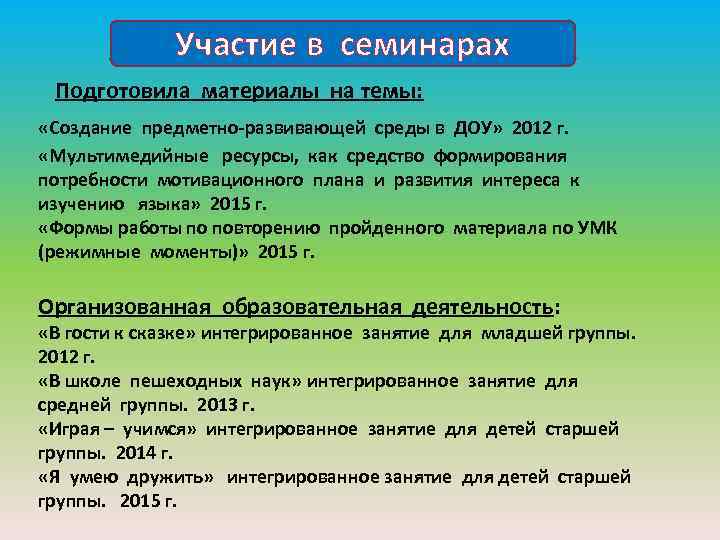 Участие в семинарах

Подготовила материалы на темы:

«Создание предметно-развивающей среды в ДОУ» 2012 г.

«Мультимедийные ресурсы, как средство формирования потребности мотивационного плана и развития интереса к изучению языка» 2015 г.

«Формы работы по повторению пройденного материала по УМК (режимные моменты)» 2015 г.

Организованная образовательная деятельность:

«В гости к сказке» интегрированное занятие для младшей группы. 2012 г.

«В школе пешеходных наук» интегрированное занятие для средней группы. 2013 г.

«Играя – учимся» интегрированное занятие для детей старшей группы. 2014 г.

«Я умею дружить» интегрированное занятие для детей старшей группы. 2015 г.